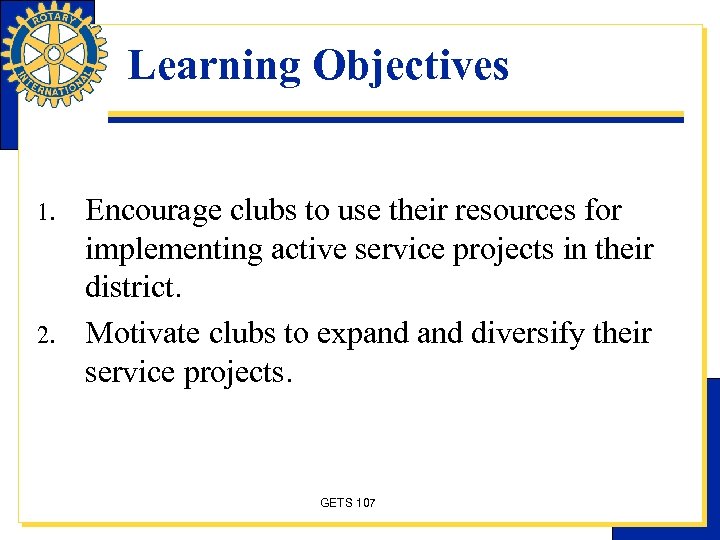 ROTARY INTERNATIONAL

Learning Objectives

1. Encourage clubs to use their resources for implementing active service projects in their district.

2. Motivate clubs to expand and diversify their service projects.

GETS 107